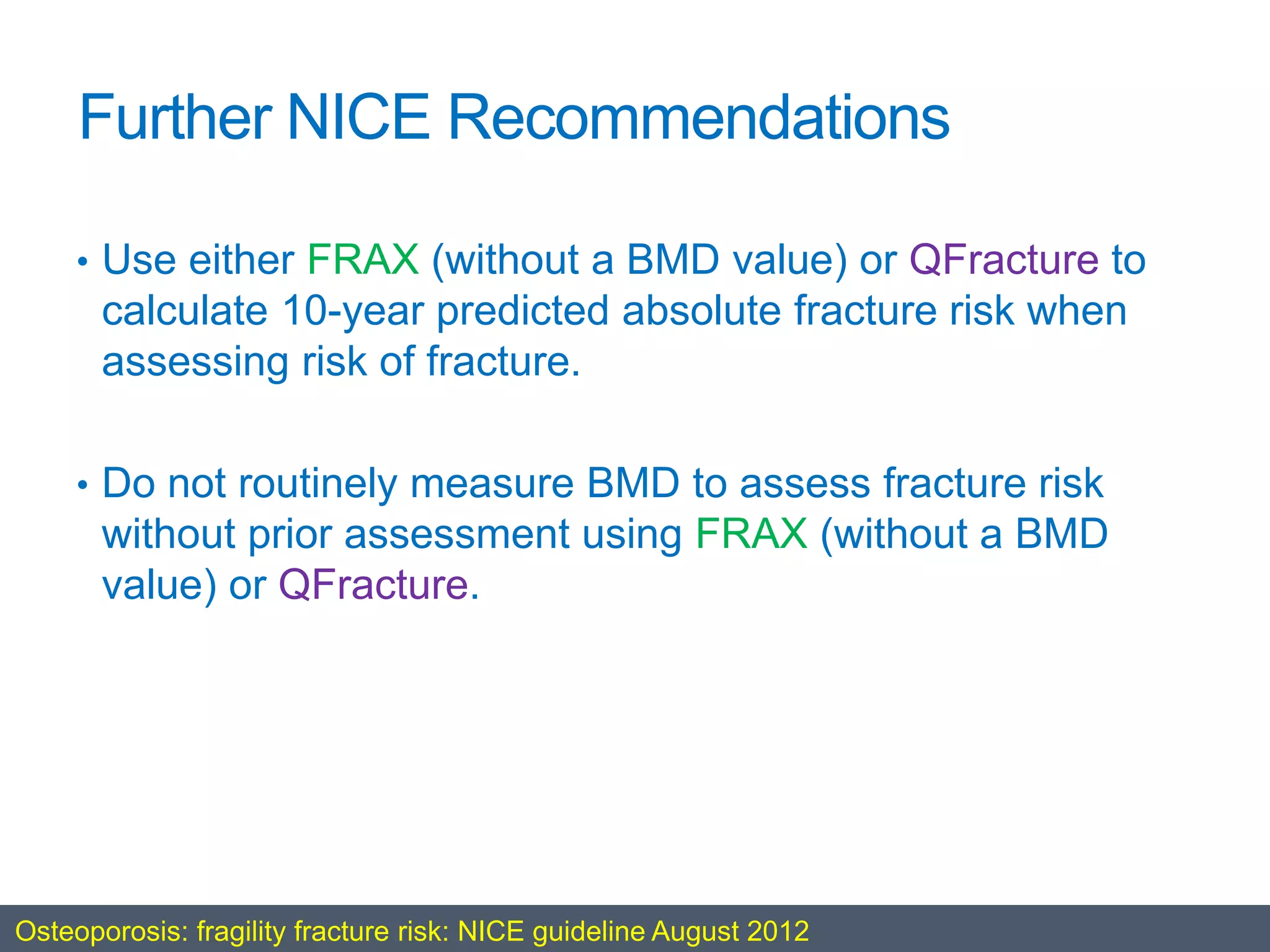 Further NICE Recommendations

• Use either FRAX (without a BMD value) or QFracture to calculate 10-year predicted absolute fracture risk when assessing risk of fracture.

• Do not routinely measure BMD to assess fracture risk without prior assessment using FRAX (without a BMD value) or QFracture.

Osteoporosis: fragility fracture risk: NICE guideline August 2012